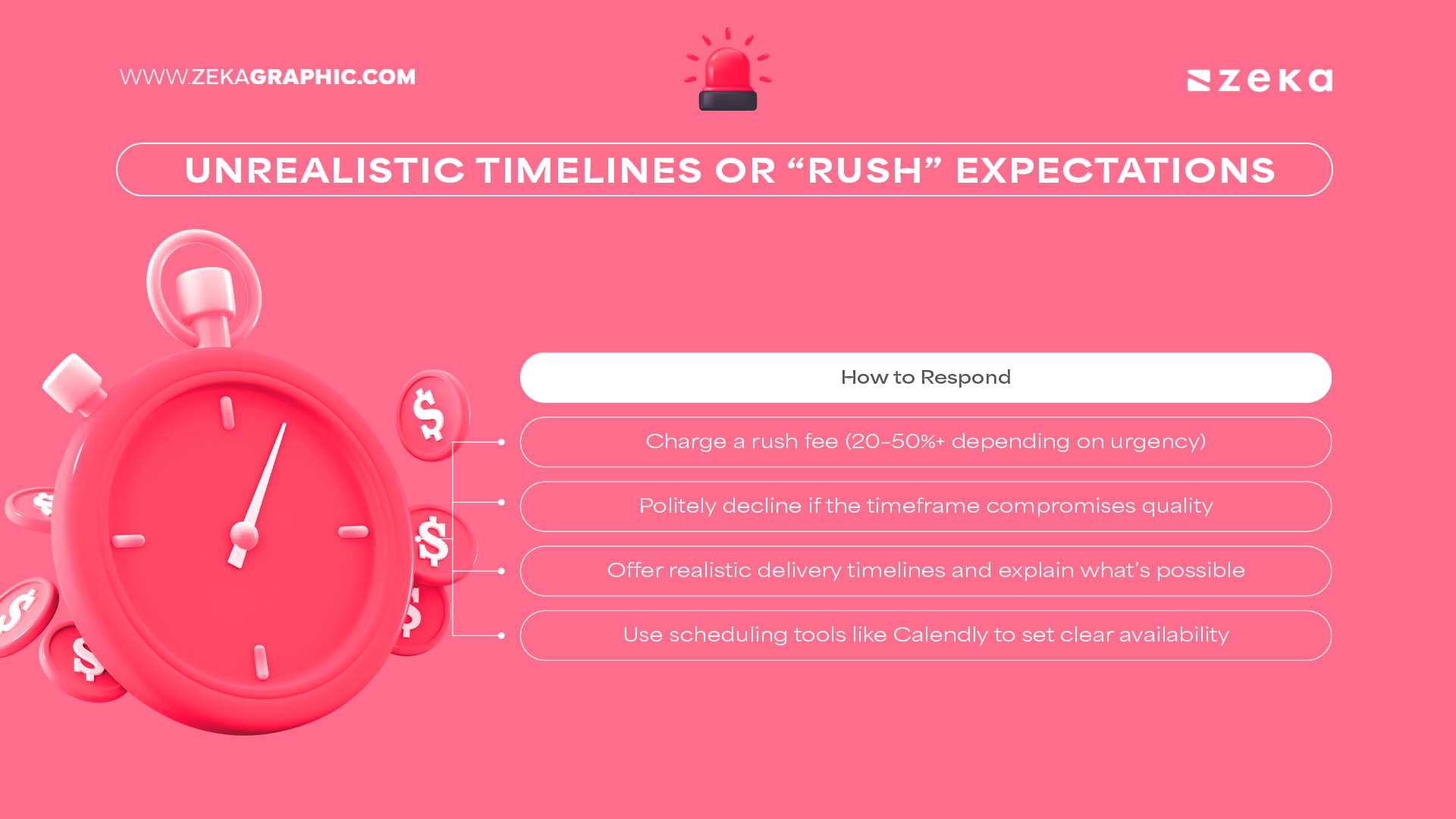 WWW.ZEKAGRAPHIC.COM

zeka

UNREALISTIC TIMELINES OR “RUSH” EXPECTATIONS

How to Respond

Charge a rush fee (20-50%+ depending on urgency)

Politely decline if the timeframe compromises quality

Offer realistic delivery timelines and explain what’s possible

Use scheduling tools like Calendly to set clear availability